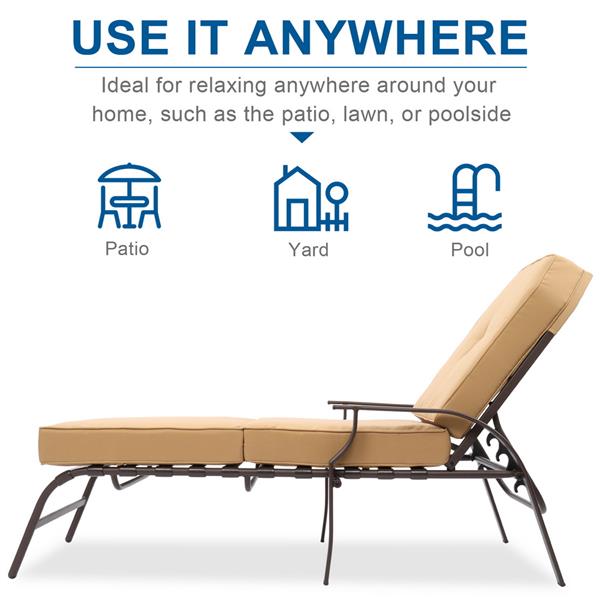 USE IT ANYWHERE

Ideal for relaxing anywhere around your home, such as the patio, lawn, or poolside

Patio

Yard

Pool